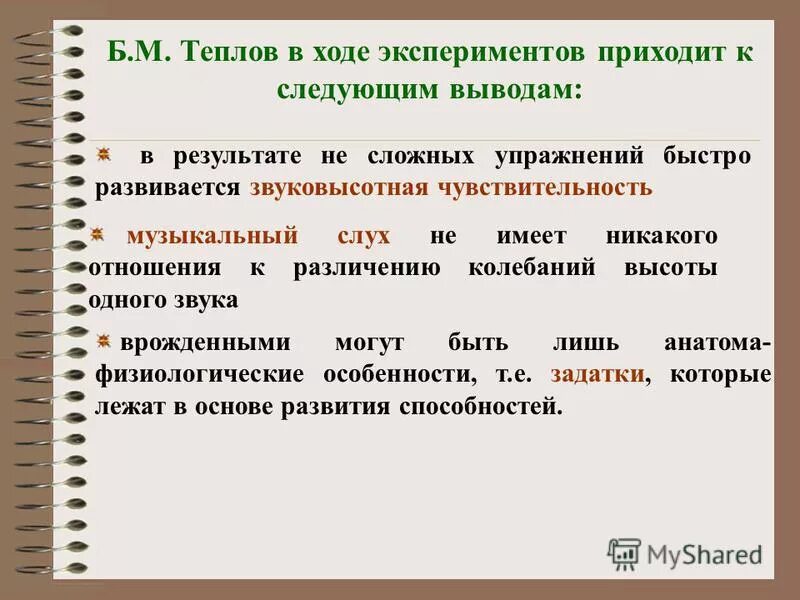 Б.М. Теплов в ходе экспериментов приходит к следующим выводам:

в результате не сложных упражнений быстро развивается звуковысотная чувствительность

музыкальный слух не имеет никакого отношения к различению колебаний высоты одного звука

врожденными могут быть лишь анатома-физиологические особенности, т.е. задатки, которые лежат в основе развития способностей.

MyShared